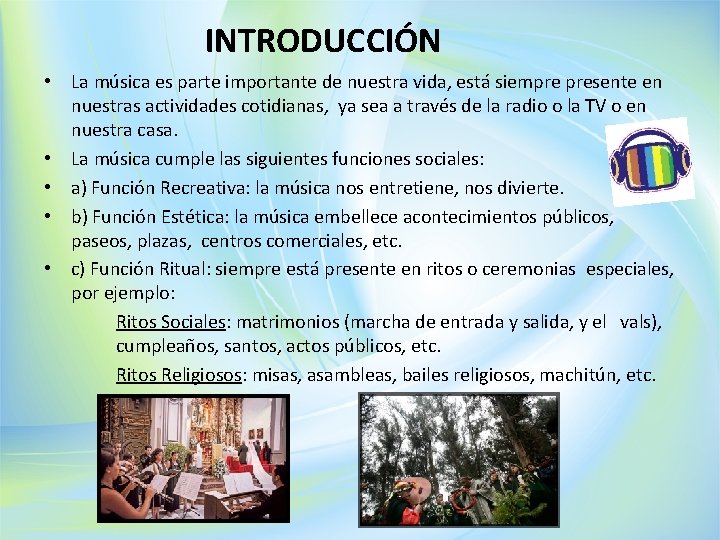 INTRODUCCIÓN

• La música es parte importante de nuestra vida, está siempre presente en nuestras actividades cotidianas, ya sea a través de la radio o la TV o en nuestra casa.

• La música cumple las siguientes funciones sociales:

• a) Función Recreativa: la música nos entretiene, nos divierte.

• b) Función Estética: la música embellece acontecimientos públicos, paseos, plazas, centros comerciales, etc.

• c) Función Ritual: siempre está presente en ritos o ceremonias especiales, por ejemplo:

Ritos Sociales: matrimonios (marcha de entrada y salida, y el vals), cumpleaños, santos, actos públicos, etc.

Ritos Religiosos: misas, asambleas, bailes religiosos, machitún, etc.